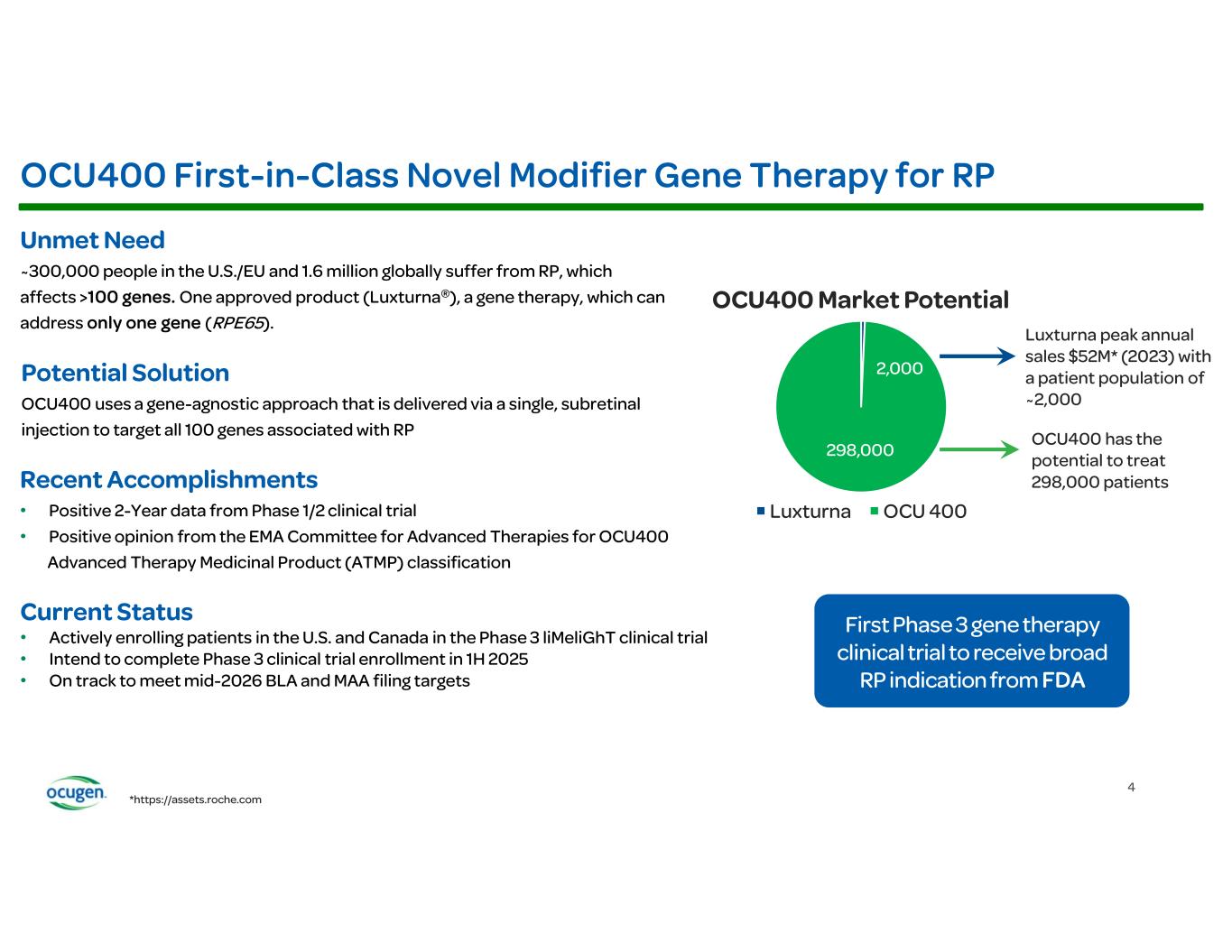 OCU400 First-in-Class Novel Modifier Gene Therapy for RP

Unmet Need

~300,000 people in the U.S./EU and 1.6 million globally suffer from RP, which affects >100 genes. One approved product (Luxturna®), a gene therapy, which can address only one gene (RPE65).

Potential Solution

OCU400 uses a gene-agnostic approach that is delivered via a single, subretinal injection to target all 100 genes associated with RP

Recent Accomplishments

• Positive 2-Year data from Phase 1/2 clinical trial
• Positive opinion from the EMA Committee for Advanced Therapies for OCU400 Advanced Therapy Medicinal Product (ATMP) classification

Current Status

• Actively enrolling patients in the U.S. and Canada in the Phase 3 liMeliGhT clinical trial
• Intend to complete Phase 3 clinical trial enrollment in 1H 2025
• On track to meet mid-2026 BLA and MAA filing targets

OCU400 Market Potential

2,000

298,000

Luxturna peak annual sales $52M* (2023) with a patient population of ~2,000

OCU400 has the potential to treat 298,000 patients

Luxturna OCU 400

First Phase 3 gene therapy clinical trial to receive broad RP indication from FDA

ocugen

*https://assets.roche.com

4